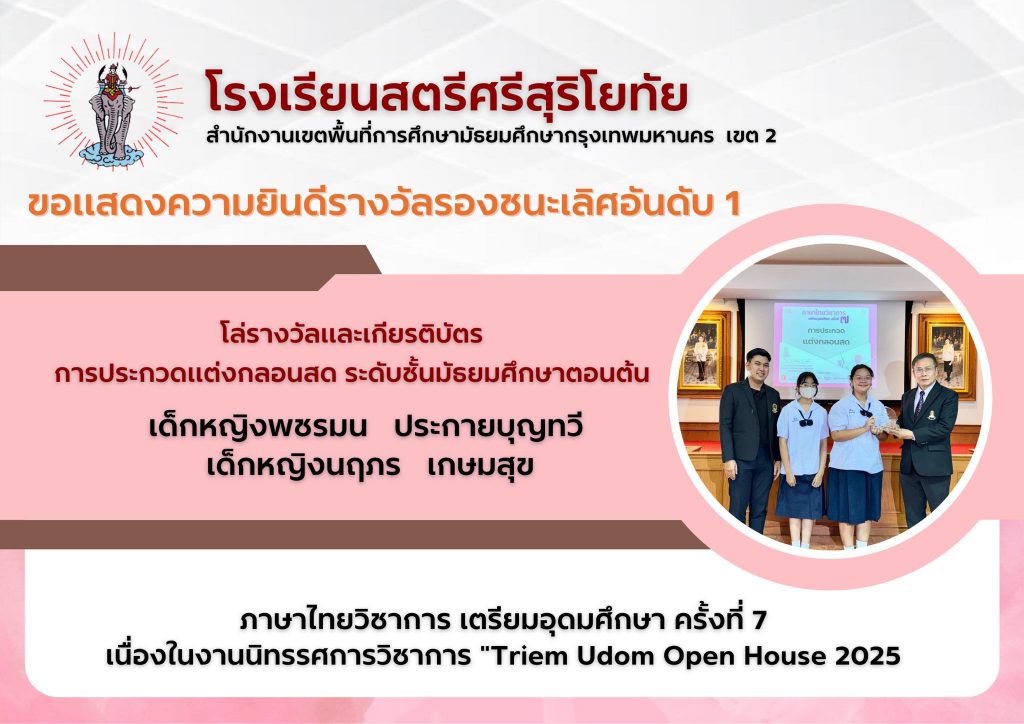 โรงเรียนสตรีศรีสุริโยทัย
สำนักงานเขตพื้นที่การศึกษามัธยมศึกษากรุงเทพมหานคร เขต 2

ขอแสดงความยินดีรางวัลรองชนะเลิศอันดับ 1

โล่รางวัลและเกียรติบัตร
การประกวดแต่งกลอนสด ระดับชั้นมัธยมศึกษาตอนต้น

เด็กหญิงพชรมน ประกายบุญทวี
เด็กหญิงนฤภร เกษมสุข

การประกวด แต่งกลอนสด

ภาษาไทยวิชาการ เตรียมอุดมศึกษา ครั้งที่ 7
เนื่องในงานนิทรรศการวิชาการ "Triem Udom Open House 2025